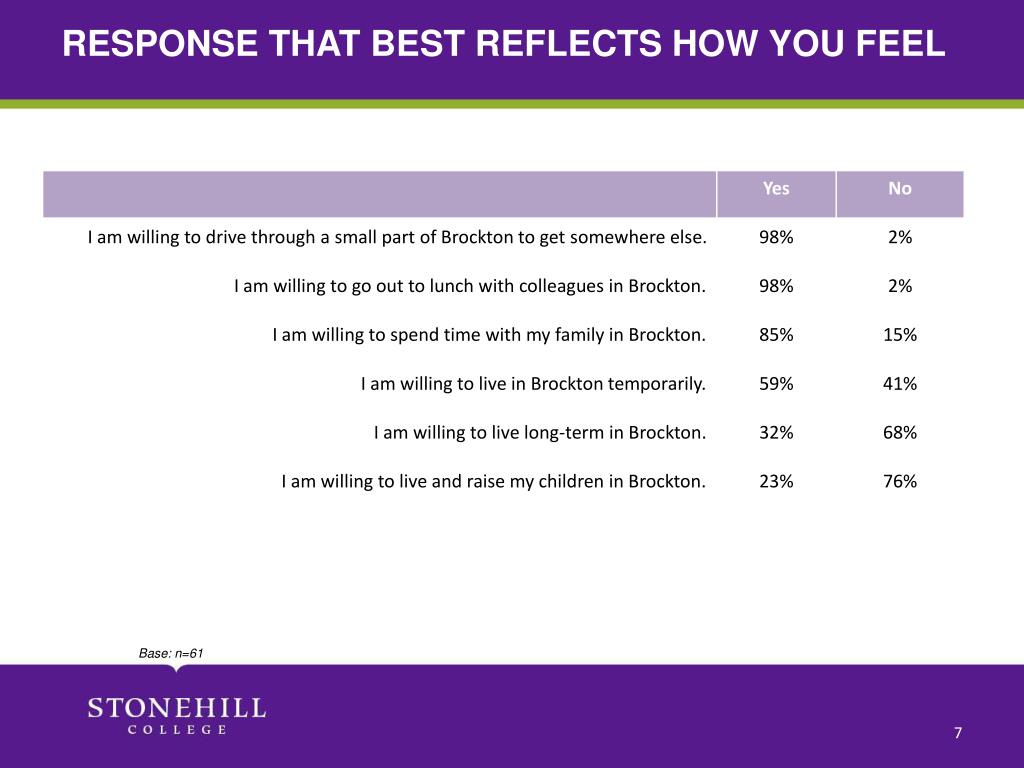 RESPONSE THAT BEST REFLECTS HOW YOU FEEL

| | Yes | No |
|---|---|---|
| I am willing to drive through a small part of Brockton to get somewhere else. | 98% | 2% |
| I am willing to go out to lunch with colleagues in Brockton. | 98% | 2% |
| I am willing to spend time with my family in Brockton. | 85% | 15% |
| I am willing to live in Brockton temporarily. | 59% | 41% |
| I am willing to live long-term in Brockton. | 32% | 68% |
| I am willing to live and raise my children in Brockton. | 23% | 76% |

Base: n=61

STONEHILL
COLLEGE

7